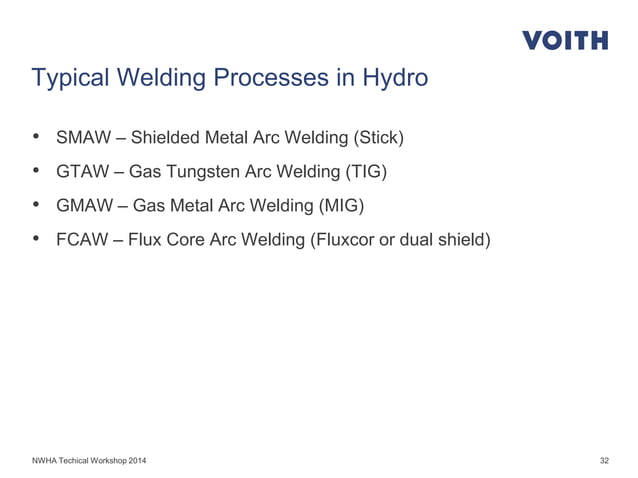 VOITH

Typical Welding Processes in Hydro

• SMAW – Shielded Metal Arc Welding (Stick)
• GTAW – Gas Tungsten Arc Welding (TIG)
• GMAW – Gas Metal Arc Welding (MIG)
• FCAW – Flux Core Arc Welding (Fluxcor or dual shield)

NWHA Techical Workshop 2014

32